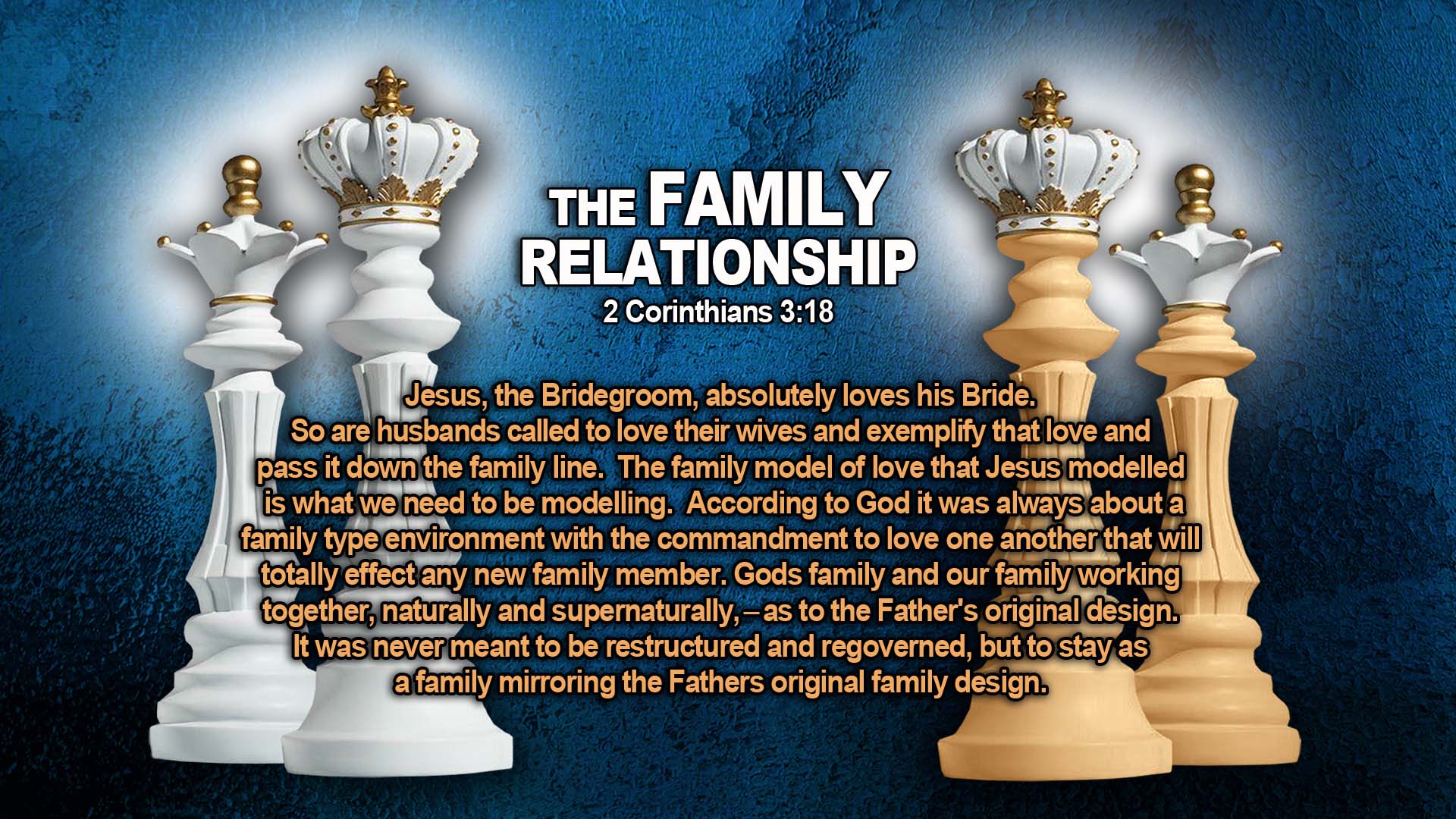 THE FAMILY RELATIONSHIP
2 Corinthians 3:18

Jesus, the Bridegroom, absolutely loves his Bride. So are husbands called to love their wives and exemplify that love and pass it down the family line. The family model of love that Jesus modelled is what we need to be modelling. According to God it was always about a family type environment with the commandment to love one another that will totally effect any new family member. Gods family and our family working together, naturally and supernaturally, – as to the Father's original design. It was never meant to be restructured and regoverned, but to stay as a family mirroring the Fathers original family design.